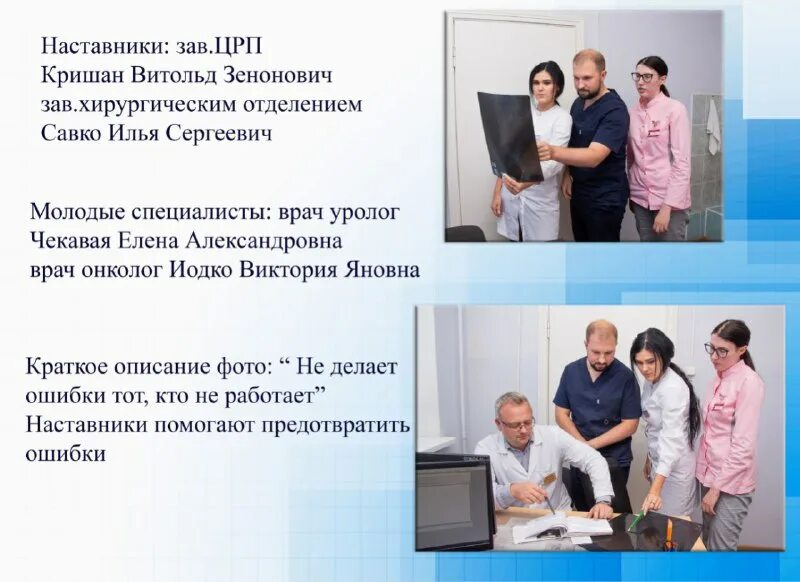 Наставники: зав.ЦРП
Кришан Витольд Зенонович
зав.хирургическим отделением
Савко Илья Сергеевич

Молодые специалисты: врач уролог
Чекавая Елена Александровна
врач онколог Иодко Виктория Яновна

Краткое описание фото: “ Не делает ошибки тот, кто не работает”
Наставники помогают предотвратить ошибки